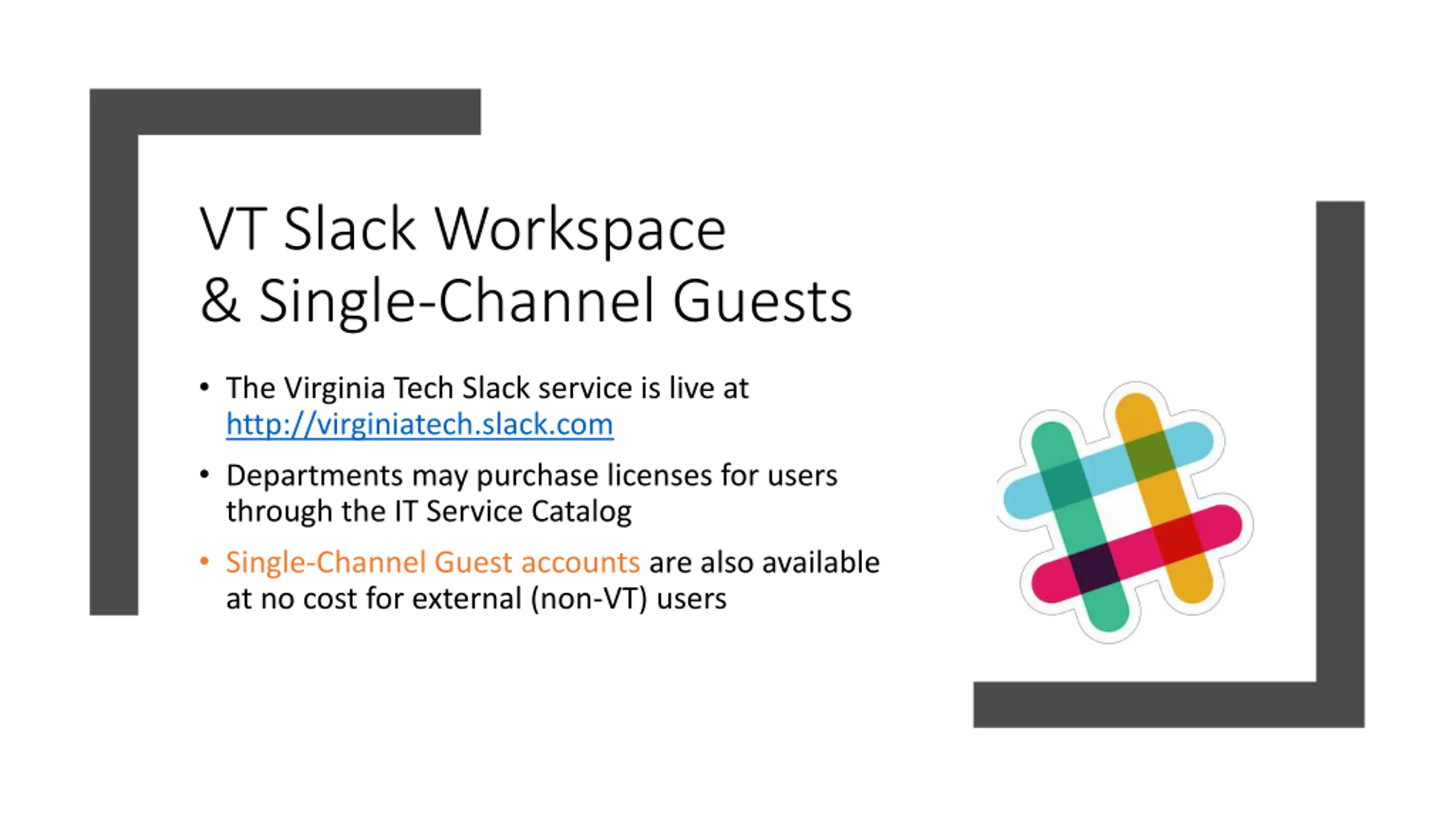 VT Slack Workspace
& Single-Channel Guests

• The Virginia Tech Slack service is live at http://virginiatech.slack.com

• Departments may purchase licenses for users through the IT Service Catalog

• Single-Channel Guest accounts are also available at no cost for external (non-VT) users